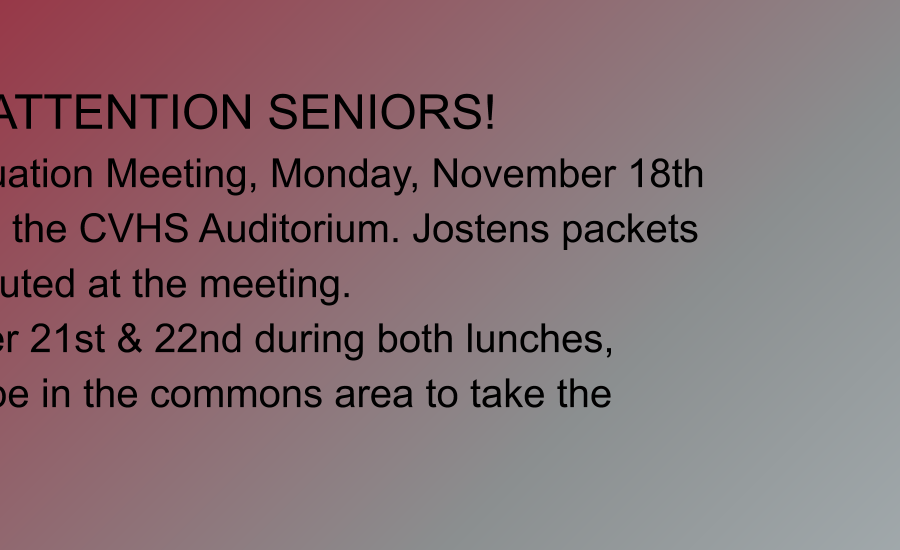 ATTENTION SENIORS!

uation Meeting, Monday, November 18th the CVHS Auditorium. Jostens packets uted at the meeting.

er 21st & 22nd during both lunches, be in the commons area to take the